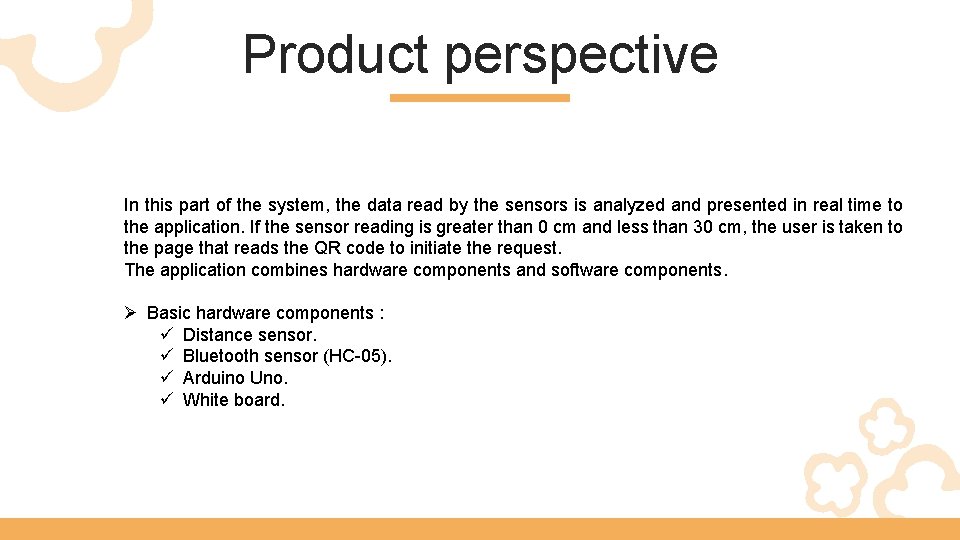 Product perspective

In this part of the system, the data read by the sensors is analyzed and presented in real time to the application. If the sensor reading is greater than 0 cm and less than 30 cm, the user is taken to the page that reads the QR code to initiate the request.
The application combines hardware components and software components.

➢ Basic hardware components :
✓ Distance sensor.
✓ Bluetooth sensor (HC-05).
✓ Arduino Uno.
✓ White board.